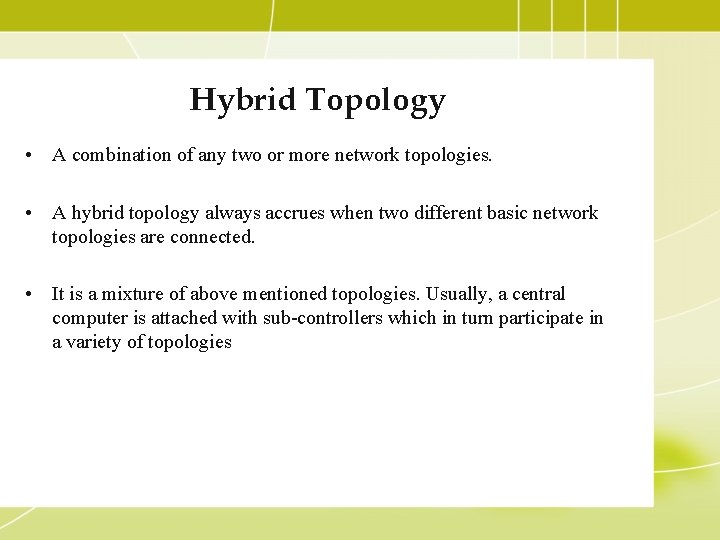 Hybrid Topology

• A combination of any two or more network topologies.

• A hybrid topology always accrues when two different basic network topologies are connected.

• It is a mixture of above mentioned topologies. Usually, a central computer is attached with sub-controllers which in turn participate in a variety of topologies